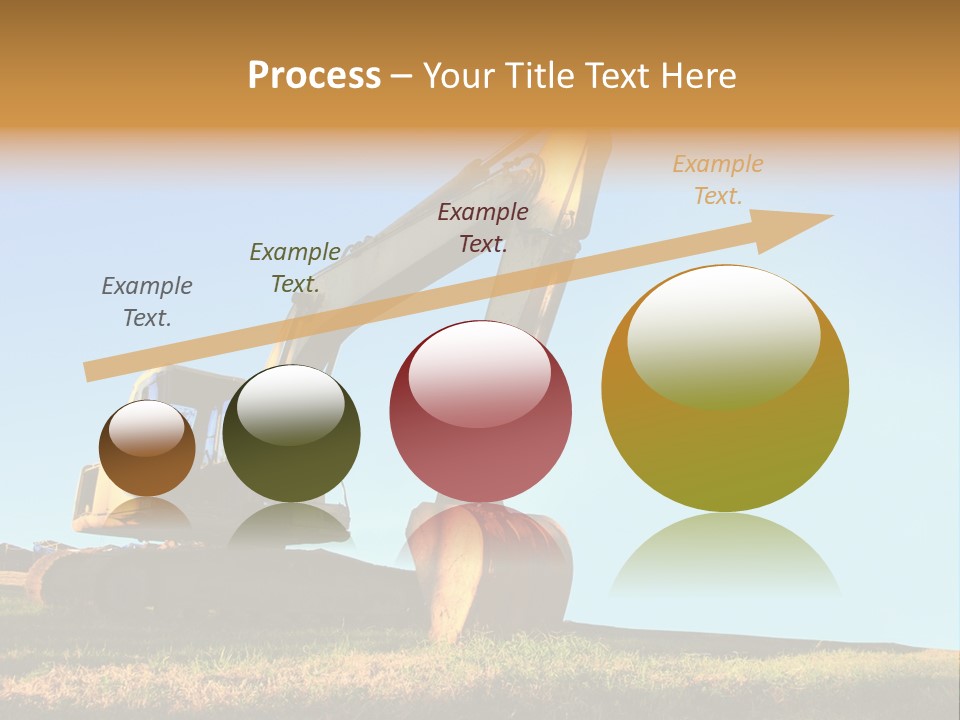 Process – Your Title Text Here

Example Text.

Example Text.

Example Text.

Example Text.